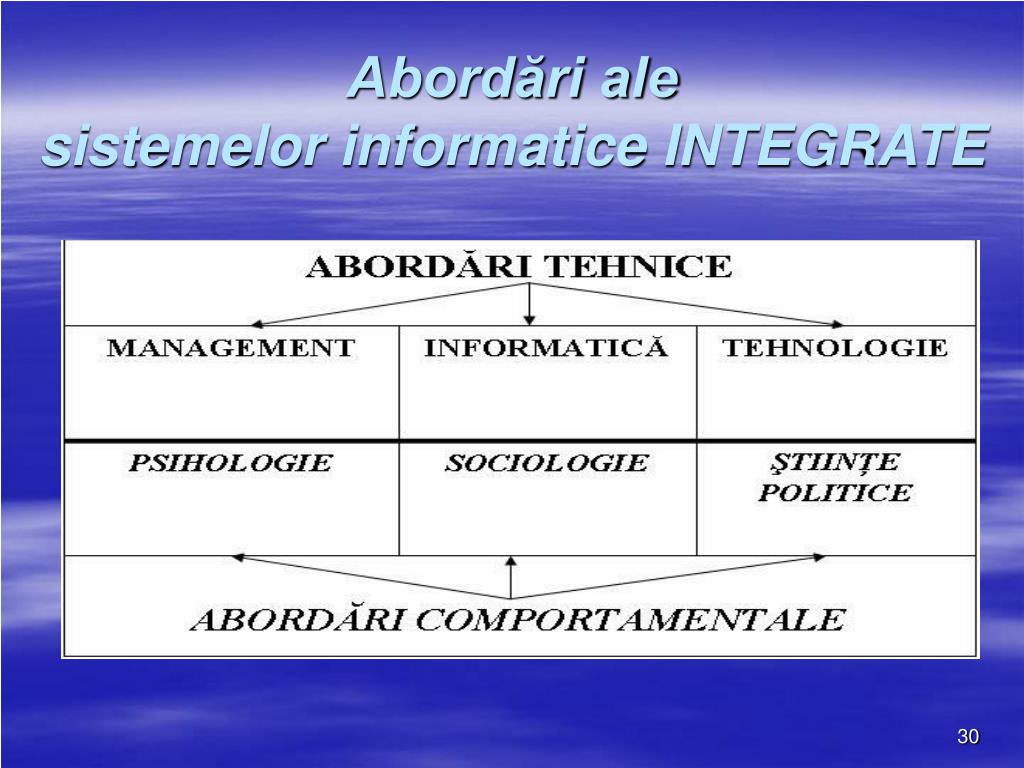 Abordări ale
sistemelor informatice INTEGRATE

ABORDĂRI TEHNICE

| MANAGEMENT | INFORMATICĂ | TEHNOLOGIE |
|---|---|---|
| PSIHOLOGIE | SOCIOLOGIE | ŞTIINŢE POLITICE |

ABORDĂRI COMPORTAMENTALE

30